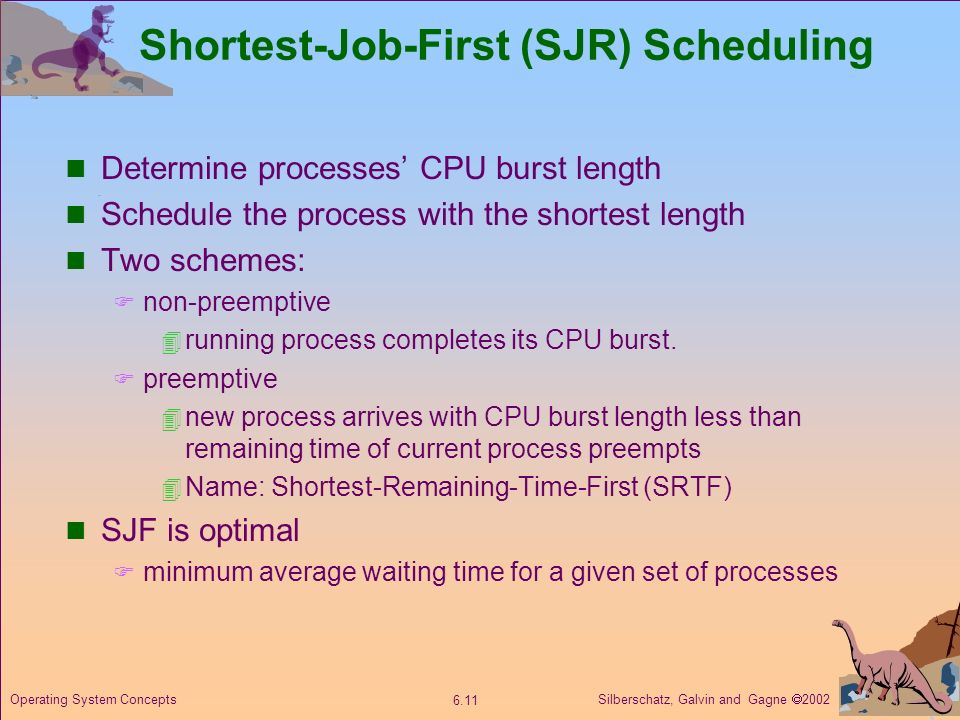 Shortest-Job-First (SJR) Scheduling

Determine processes' CPU burst length

Schedule the process with the shortest length

Two schemes:

non-preemptive

running process completes its CPU burst.

preemptive

new process arrives with CPU burst length less than remaining time of current process preempts

Name: Shortest-Remaining-Time-First (SRTF)

SJF is optimal

minimum average waiting time for a given set of processes

Operating System Concepts

6.11

Silberschatz, Galvin and Gagne ©2002